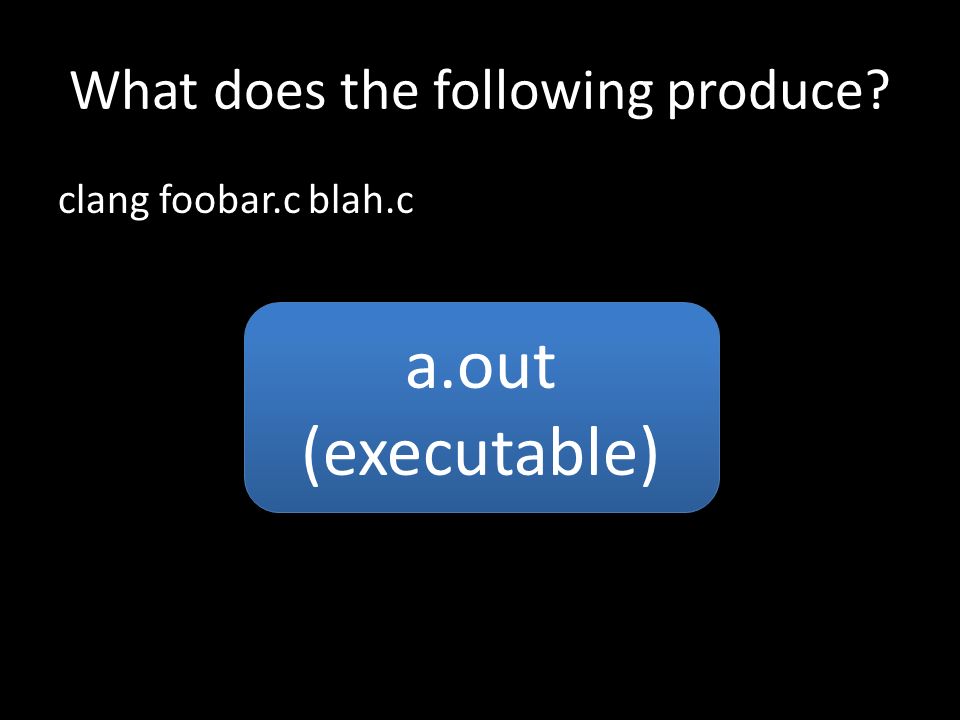 What does the following produce?

clang foobar.c blah.c

a.out
(executable)